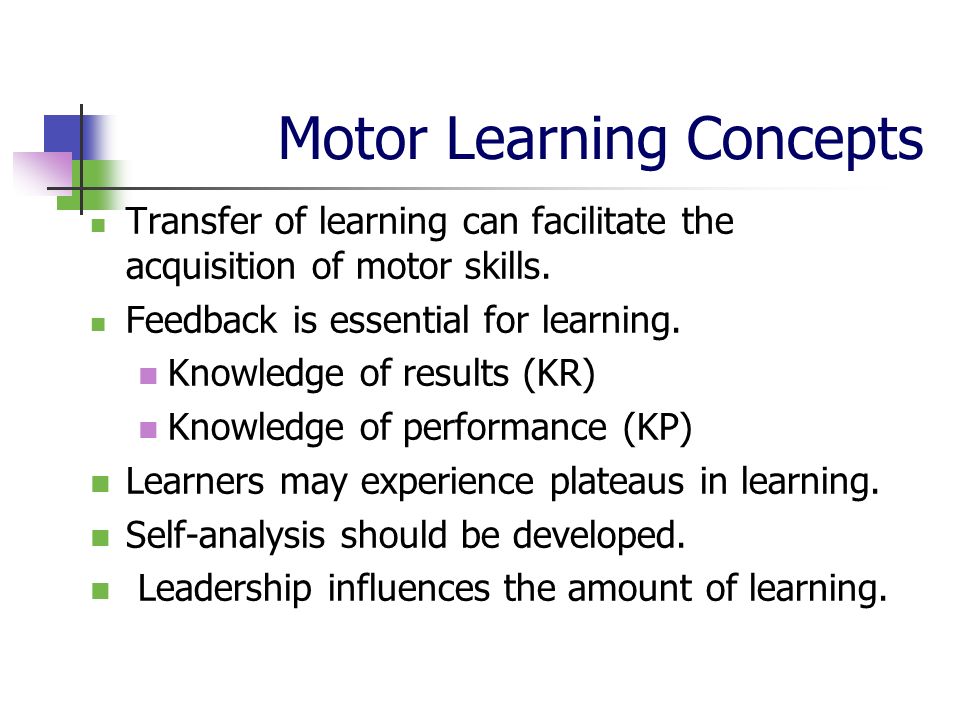 Motor Learning Concepts

- Transfer of learning can facilitate the acquisition of motor skills.
- Feedback is essential for learning.
  - Knowledge of results (KR)
  - Knowledge of performance (KP)
- Learners may experience plateaus in learning.
- Self-analysis should be developed.
- Leadership influences the amount of learning.